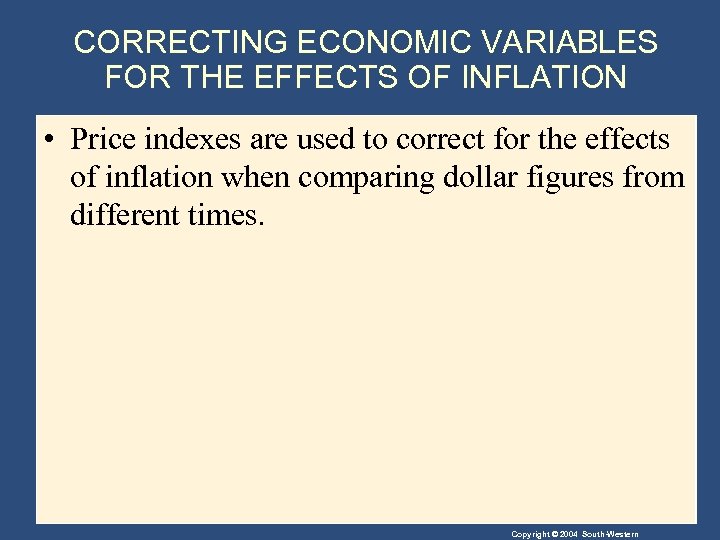 CORRECTING ECONOMIC VARIABLES FOR THE EFFECTS OF INFLATION

• Price indexes are used to correct for the effects of inflation when comparing dollar figures from different times.

Copyright © 2004 South-Western